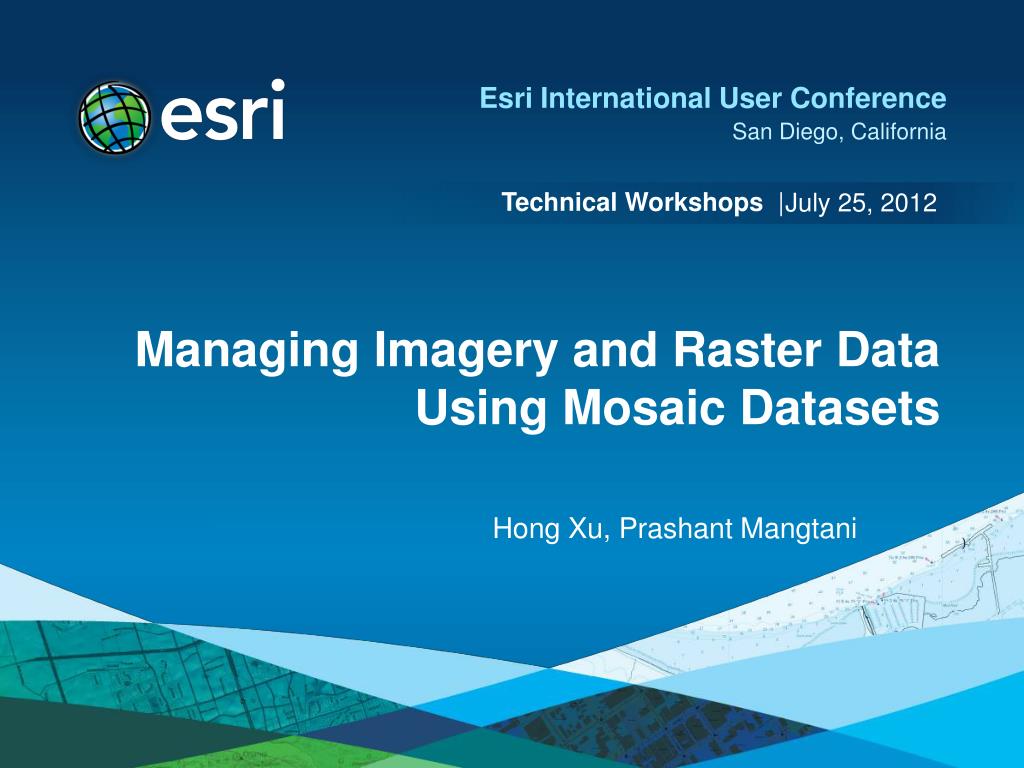 esri

Esri International User Conference
San Diego, California

Technical Workshops |July 25, 2012

Managing Imagery and Raster Data Using Mosaic Datasets

Hong Xu, Prashant Mangtani